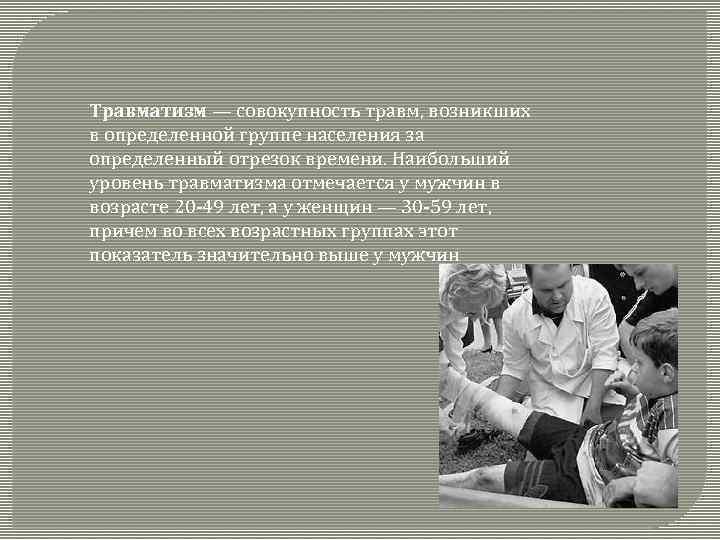 Травматизм — совокупность травм, возникших в определенной группе населения за определенный отрезок времени. Наибольший уровень травматизма отмечается у мужчин в возрасте 20-49 лет, а у женщин — 30-59 лет, причем во всех возрастных группах этот показатель значительно выше у мужчин